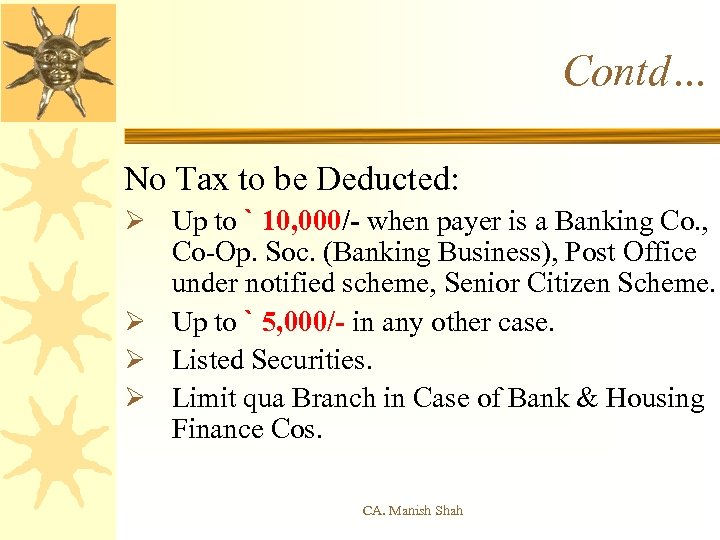 Contd…

No Tax to be Deducted:

➢ Up to ` 10,000/- when payer is a Banking Co., Co-Op. Soc. (Banking Business), Post Office under notified scheme, Senior Citizen Scheme.

➢ Up to ` 5,000/- in any other case.

➢ Listed Securities.

➢ Limit qua Branch in Case of Bank & Housing Finance Cos.

CA. Manish Shah